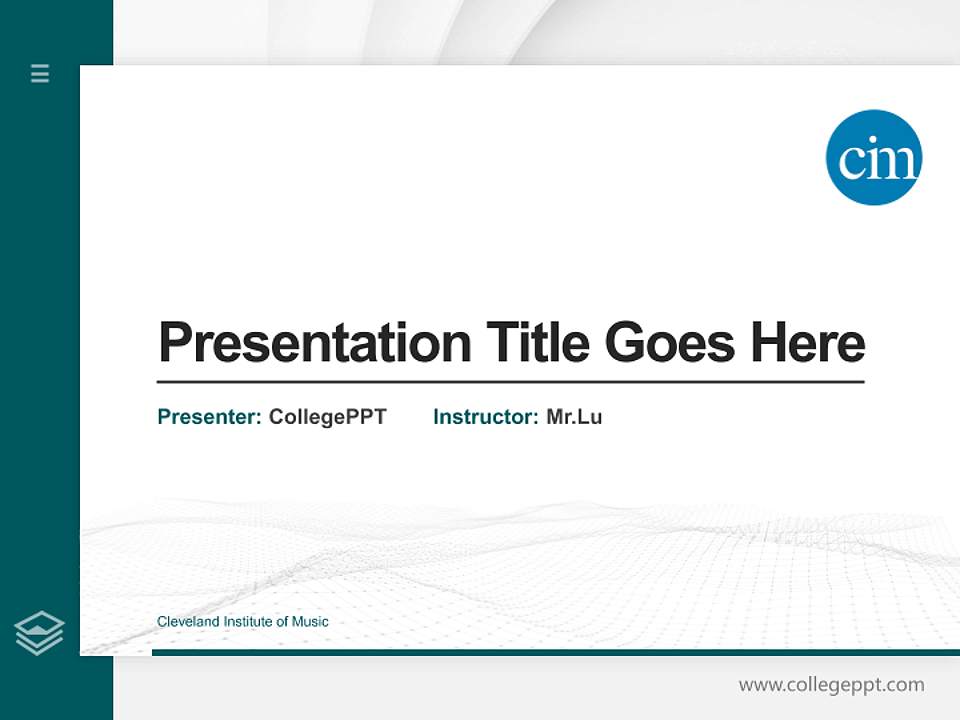 cim

Presentation Title Goes Here

Presenter: CollegePPT Instructor: Mr.Lu

Cleveland Institute of Music

www.collegeppt.com